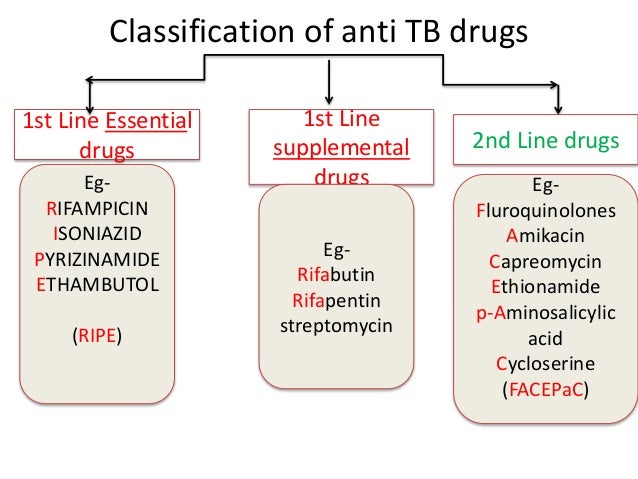 Classification of anti TB drugs

1st Line Essential drugs

Eg-
RIFAMPICIN
ISONIAZID
PYRIZINAMIDE
ETHAMBUTOL

(RIPE)

1st Line supplemental drugs

Eg-
Rifabutin
Rifapentin
streptomycin

2nd Line drugs

Eg-
Fluroquinolones
Amikacin
Capreomycin
Ethionamide
p-Aminosalicylic acid
Cycloserine
(FACEPaC)